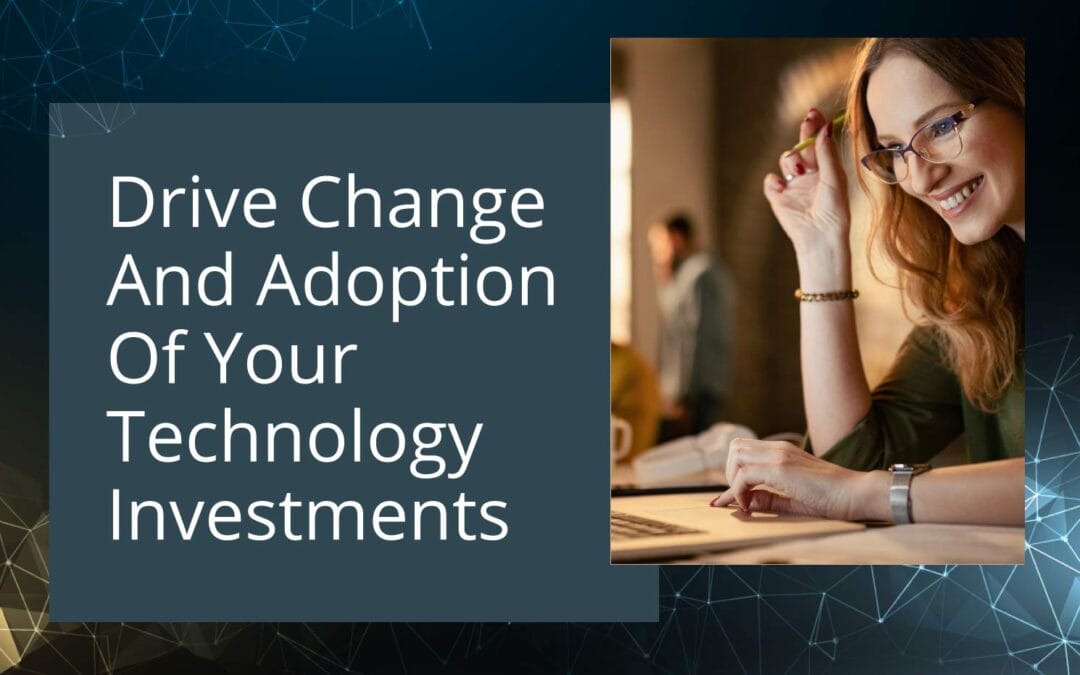 Drive Change And Adoption Of Your Technology Investments